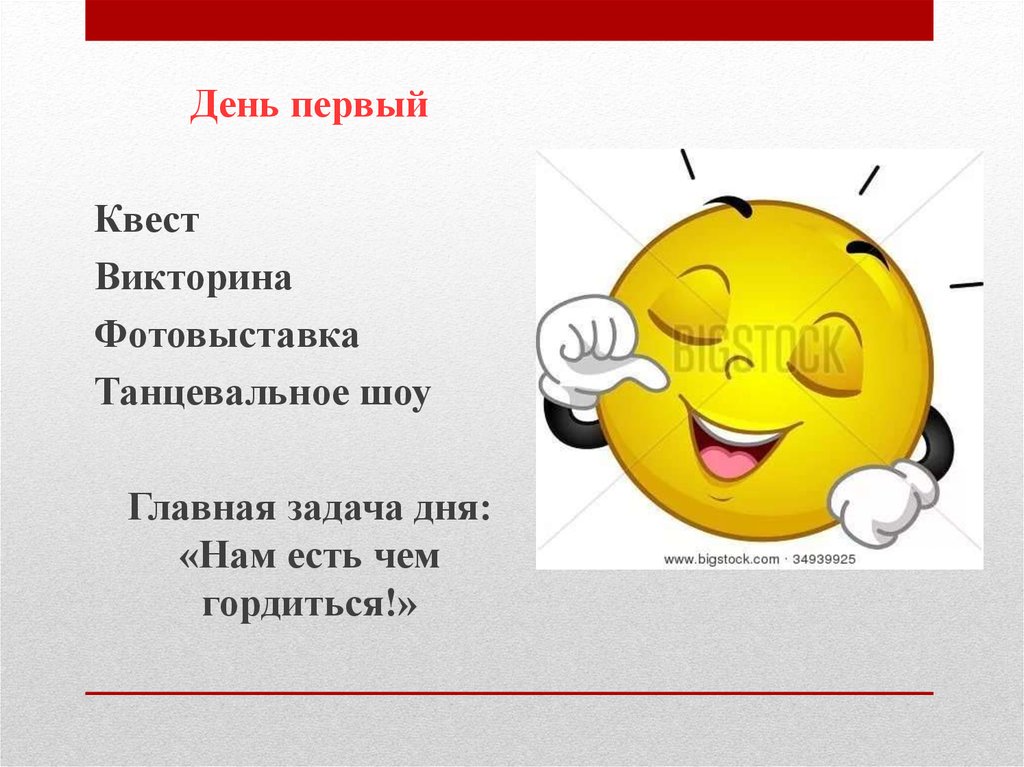 День первый

Квест
Викторина
Фотовыставка
Танцевальное шоу

Главная задача дня:
«Нам есть чем гордиться!»

BIGSTOCK

www.bigstock.com · 34939925